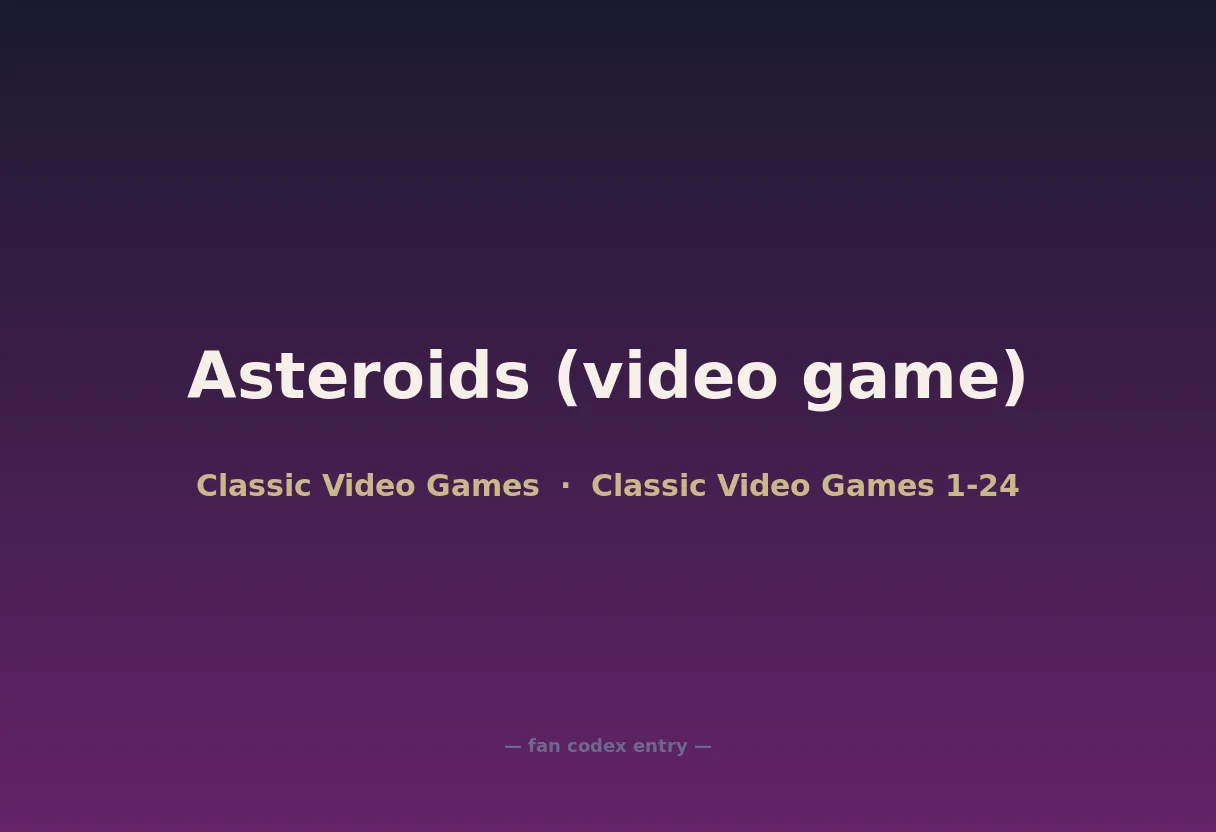 Asteroids (video game)

Classic Video Games · Classic Video Games 1-24

— fan codex entry —